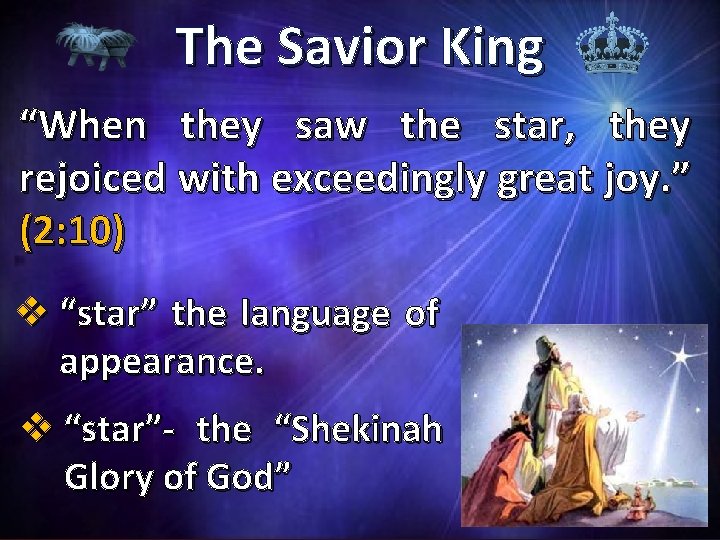 The Savior King

"When they saw the star, they rejoiced with exceedingly great joy." (2:10)

❖ "star" the language of appearance.

❖ "star"- the "Shekinah Glory of God"